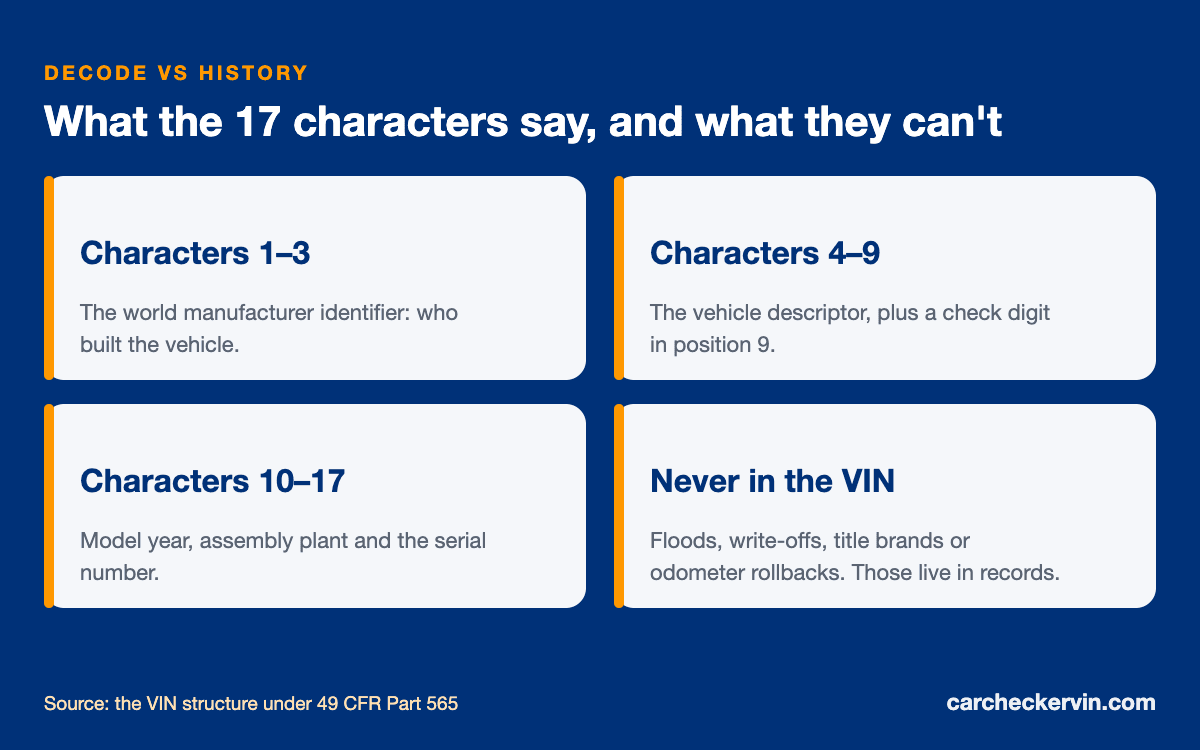 DECODE VS HISTORY

What the 17 characters say, and what they can't

Characters 1–3

The world manufacturer identifier: who built the vehicle.

Characters 4–9

The vehicle descriptor, plus a check digit in position 9.

Characters 10–17

Model year, assembly plant and the serial number.

Never in the VIN

Floods, write-offs, title brands or odometer rollbacks. Those live in records.

Source: the VIN structure under 49 CFR Part 565

carcheckervin.com